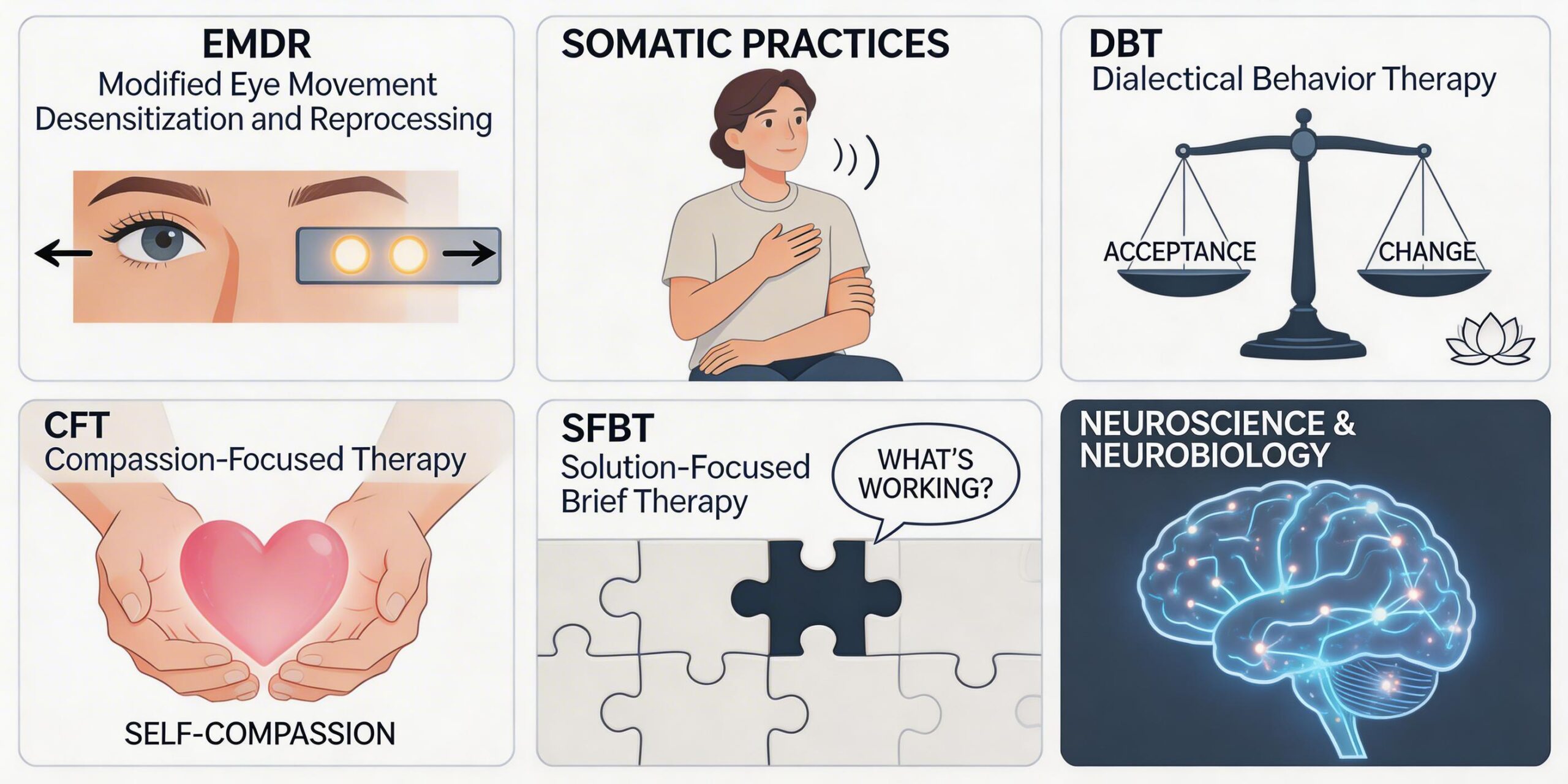 EMDR
Modified Eye Movement Desensitization and Reprocessing

SOMATIC PRACTICES

DBT
Dialectical Behavior Therapy

ACCEPTANCE

CHANGE

CFT
Compassion-Focused Therapy

SELF-COMPASSION

SFBT
Solution-Focused Brief Therapy

WHAT'S WORKING?

NEUROSCIENCE & NEUROBIOLOGY